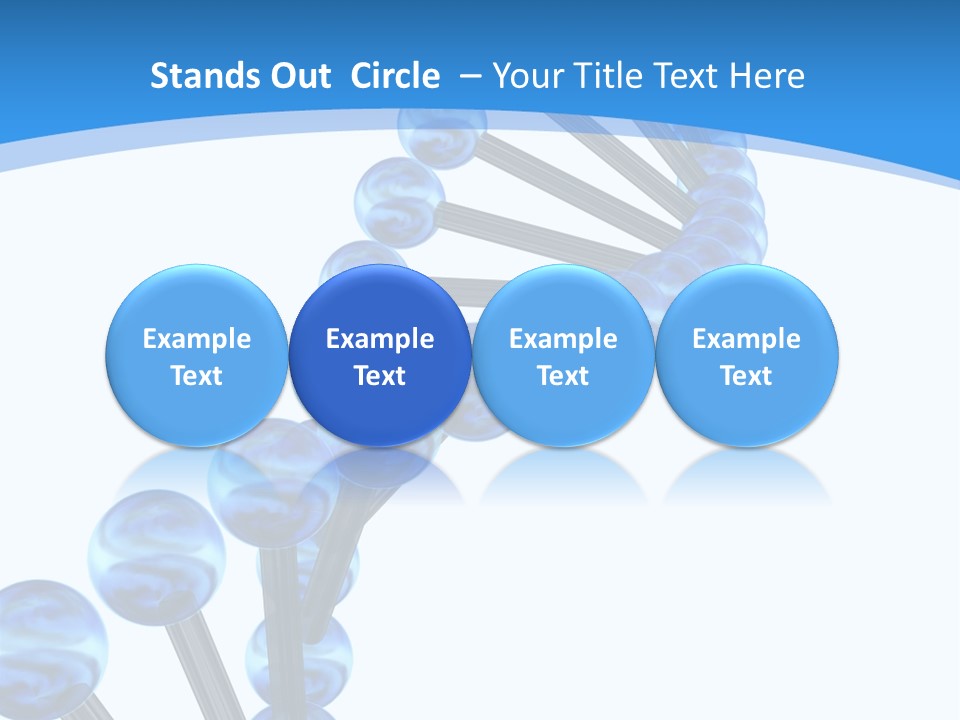 Stands Out Circle – Your Title Text Here

Example Text

Example Text

Example Text

Example Text